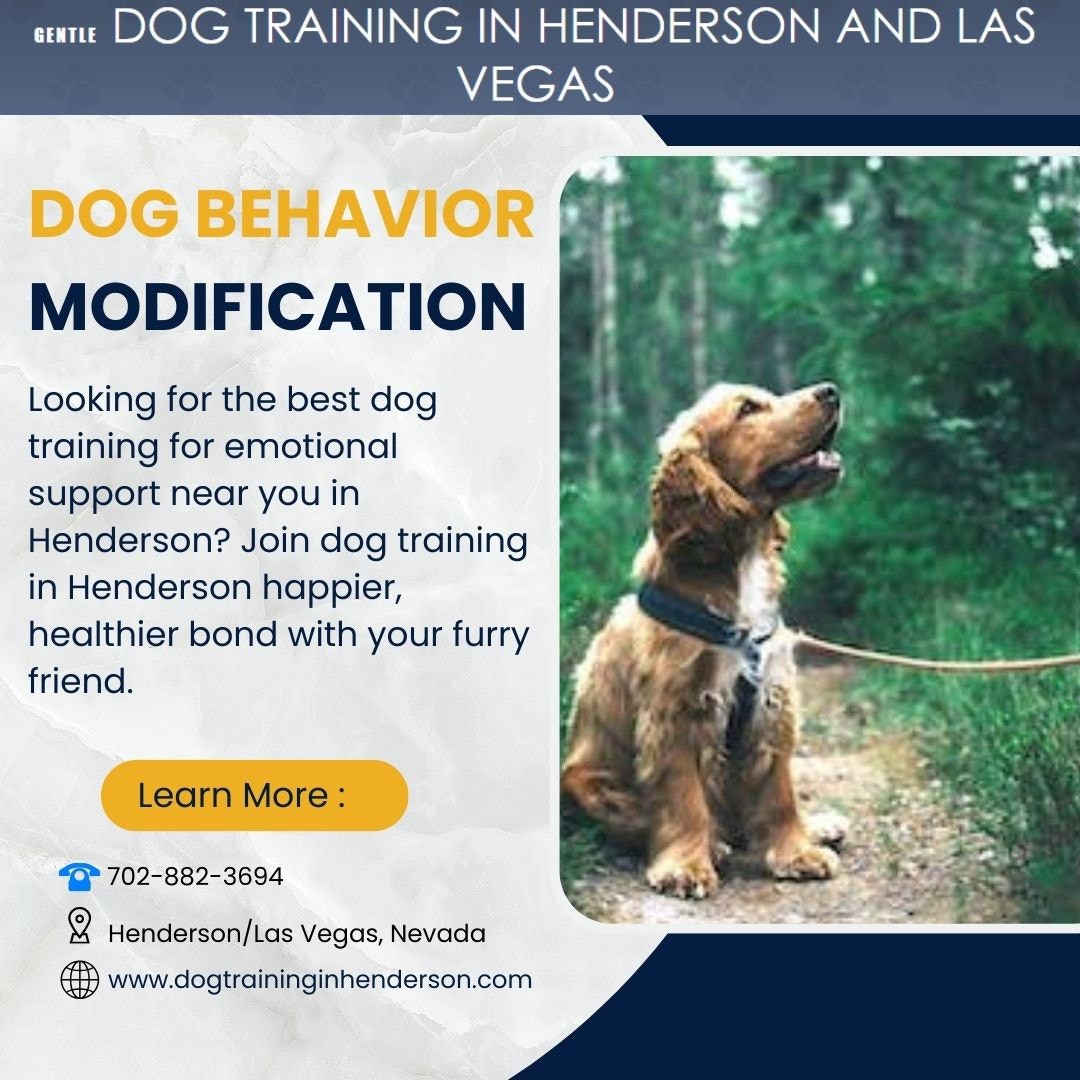 GENTLE DOG TRAINING IN HENDERSON AND LAS VEGAS

DOG BEHAVIOR MODIFICATION

Looking for the best dog training for emotional support near you in Henderson? Join dog training in Henderson happier, healthier bond with your furry friend.

Learn More :

702-882-3694

Henderson/Las Vegas, Nevada

www.dogtraininginhenderson.com